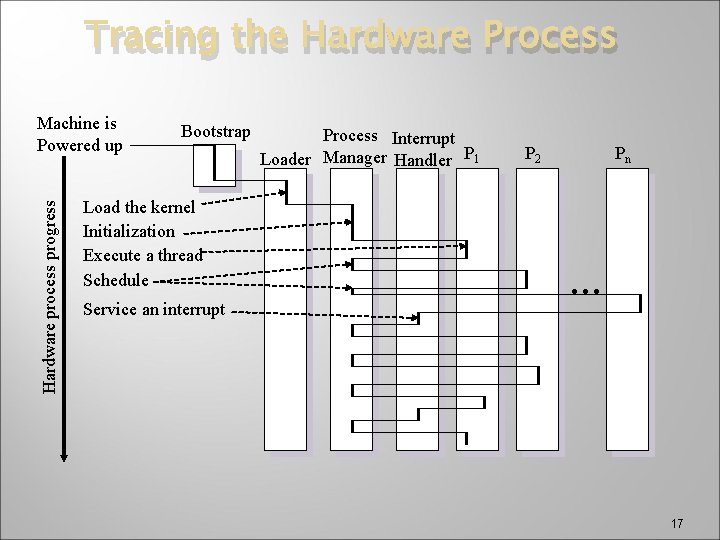 Tracing the Hardware Process

Machine is Powered up

Bootstrap

Loader

Process Manager

Interrupt Handler

$P_1$

$P_2$

$P_n$

Hardware process progress

Load the kernel

Initialization

Execute a thread

Schedule

Service an interrupt

...

17